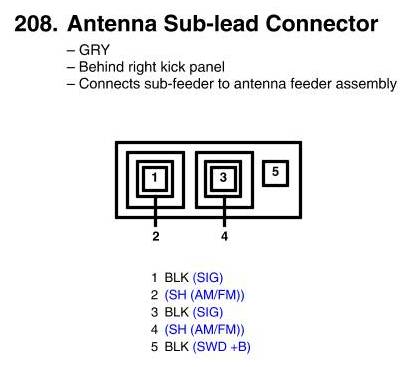 208. Antenna Sub-lead Connector

– GRY
– Behind right kick panel
– Connects sub-feeder to antenna feeder assembly

1
3
5
2
4

1 BLK (SIG)
2 (SH (AM/FM))
3 BLK (SIG)
4 (SH (AM/FM))
5 BLK (SWD +B)